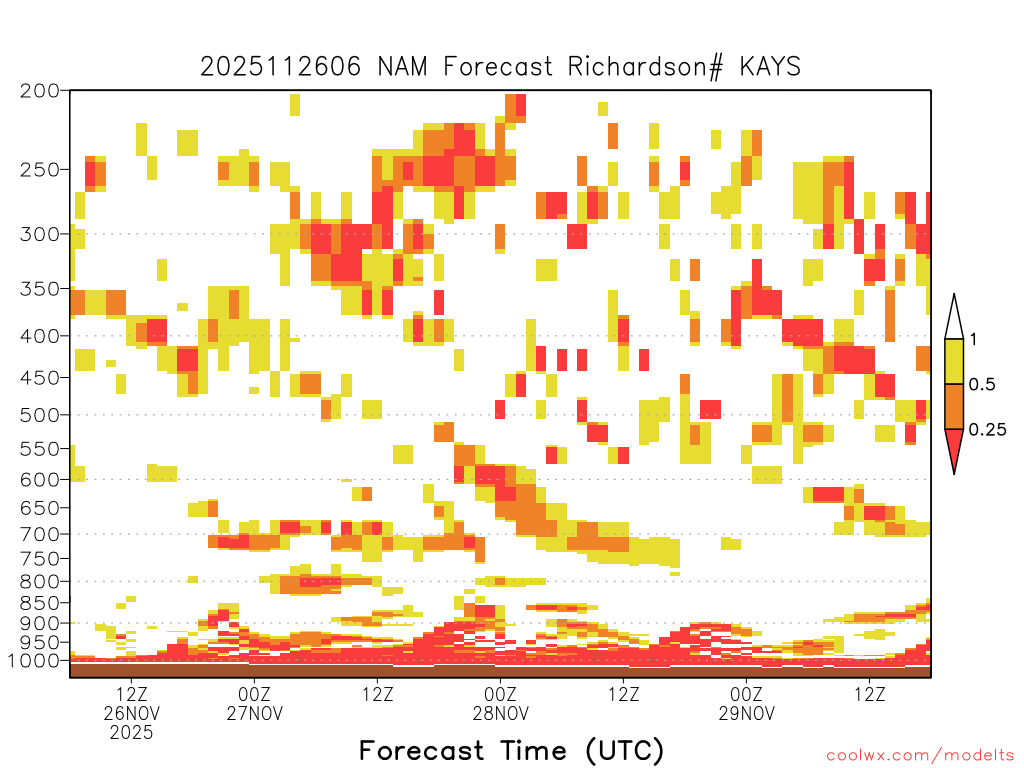 2025112606 NAM Forecast Richardson# KAYS

200
250
300
350
400
450
500
550
600
650
700
750
800
850
900
950
1000

1
0.5
0.25

12Z
26NOV
2025
00Z
27NOV
12Z
00Z
28NOV
12Z
00Z
29NOV
12Z

Forecast Time (UTC)

coolwx.com/modelts